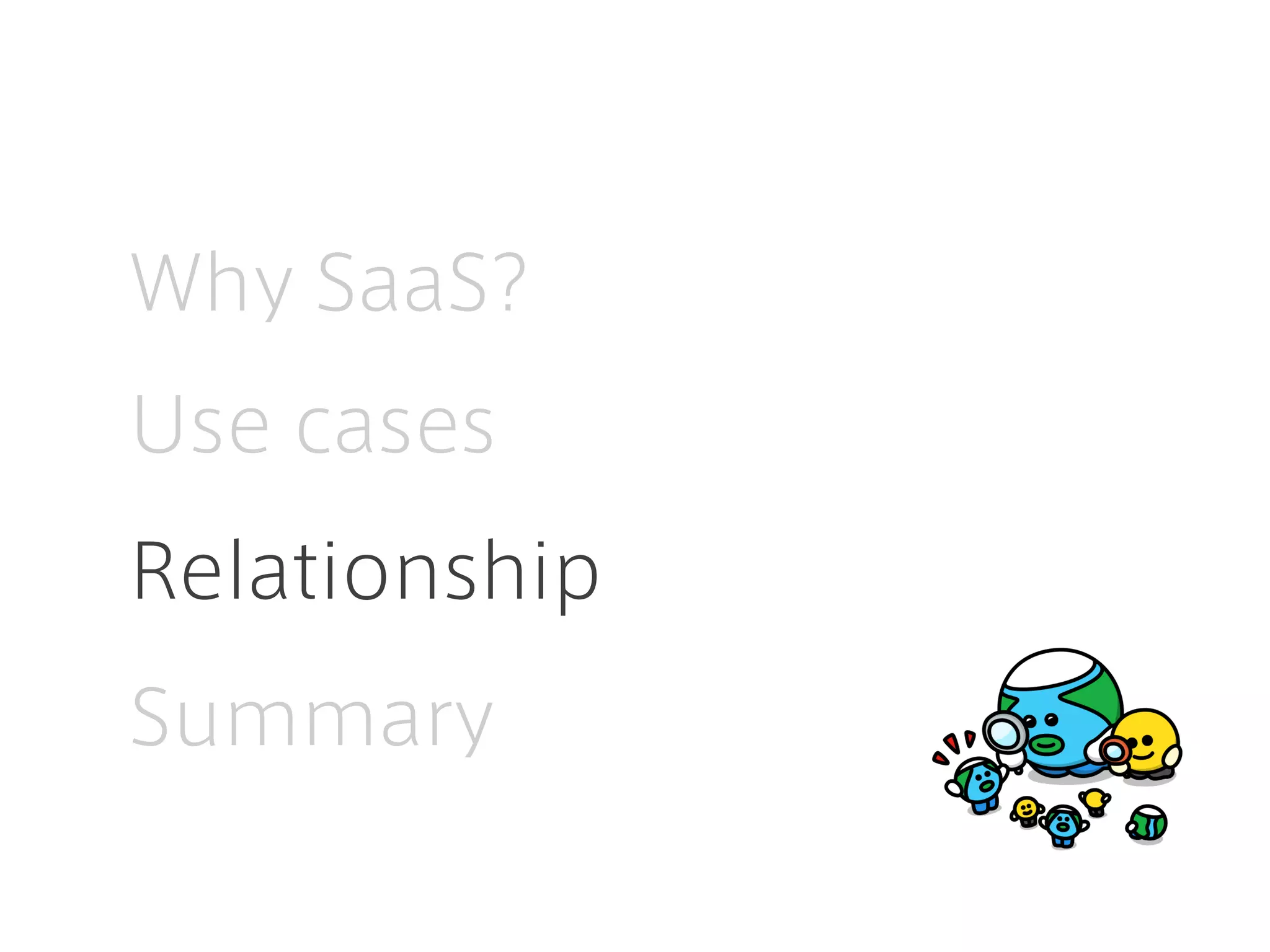 Why SaaS?

Use cases

Relationship

Summary